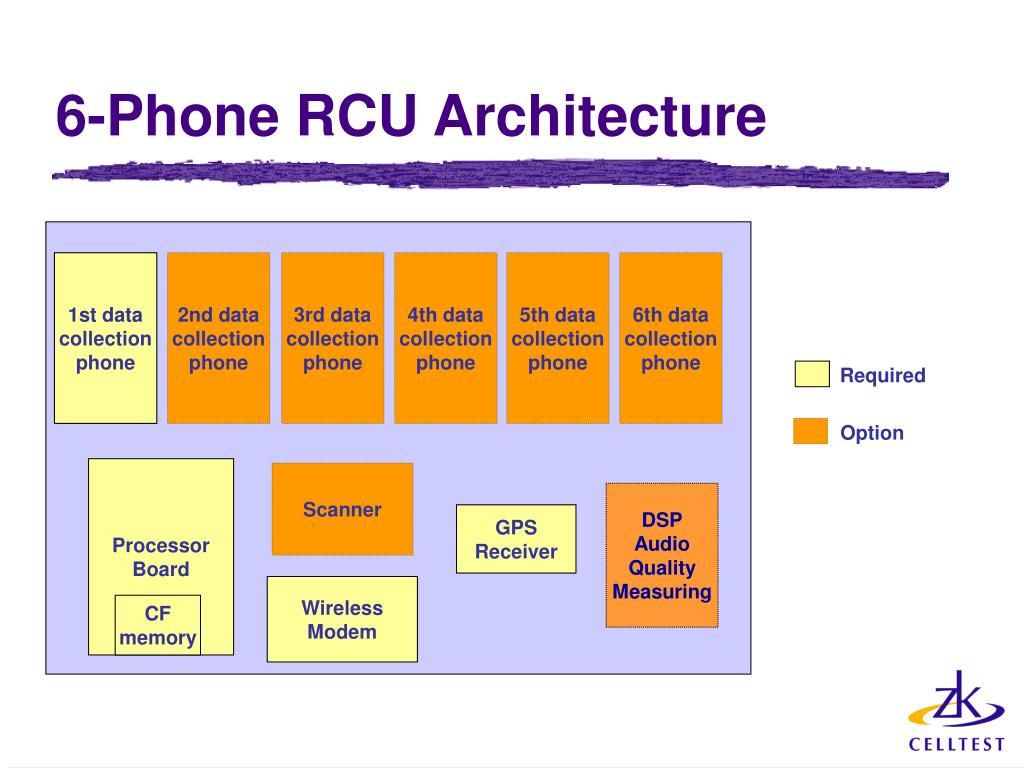 6-Phone RCU Architecture

1st data collection phone

2nd data collection phone

3rd data collection phone

4th data collection phone

5th data collection phone

6th data collection phone

Required

Option

Processor Board

CF memory

Scanner

Wireless Modem

GPS Receiver

DSP Audio Quality Measuring

ZK

CELLTEST